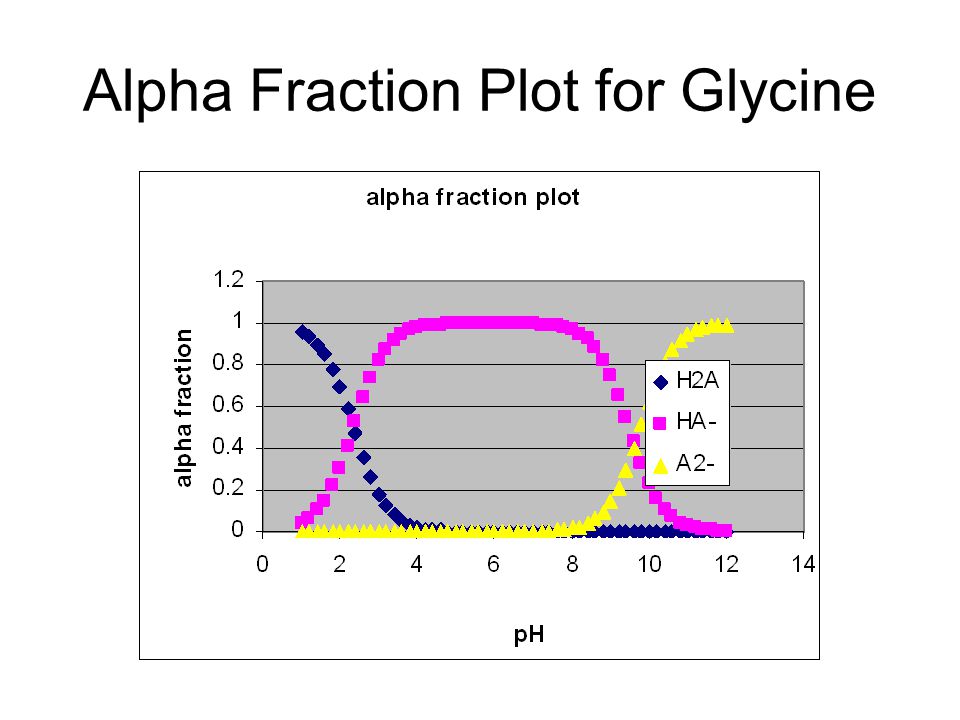 Alpha Fraction Plot for Glycine

alpha fraction plot

alpha fraction

1.2
1
0.8
0.6
0.4
0.2
0

0
2
4
6
8
10
12
14

pH

H2A
HA-
A2-